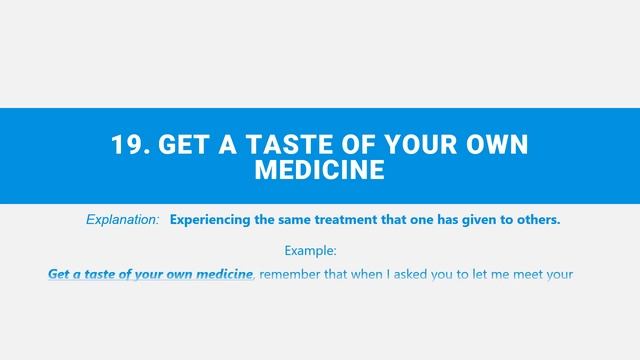 19. GET A TASTE OF YOUR OWN MEDICINE

Explanation: Experiencing the same treatment that one has given to others.

Example:

Get a taste of your own medicine, remember that when I asked you to let me meet your